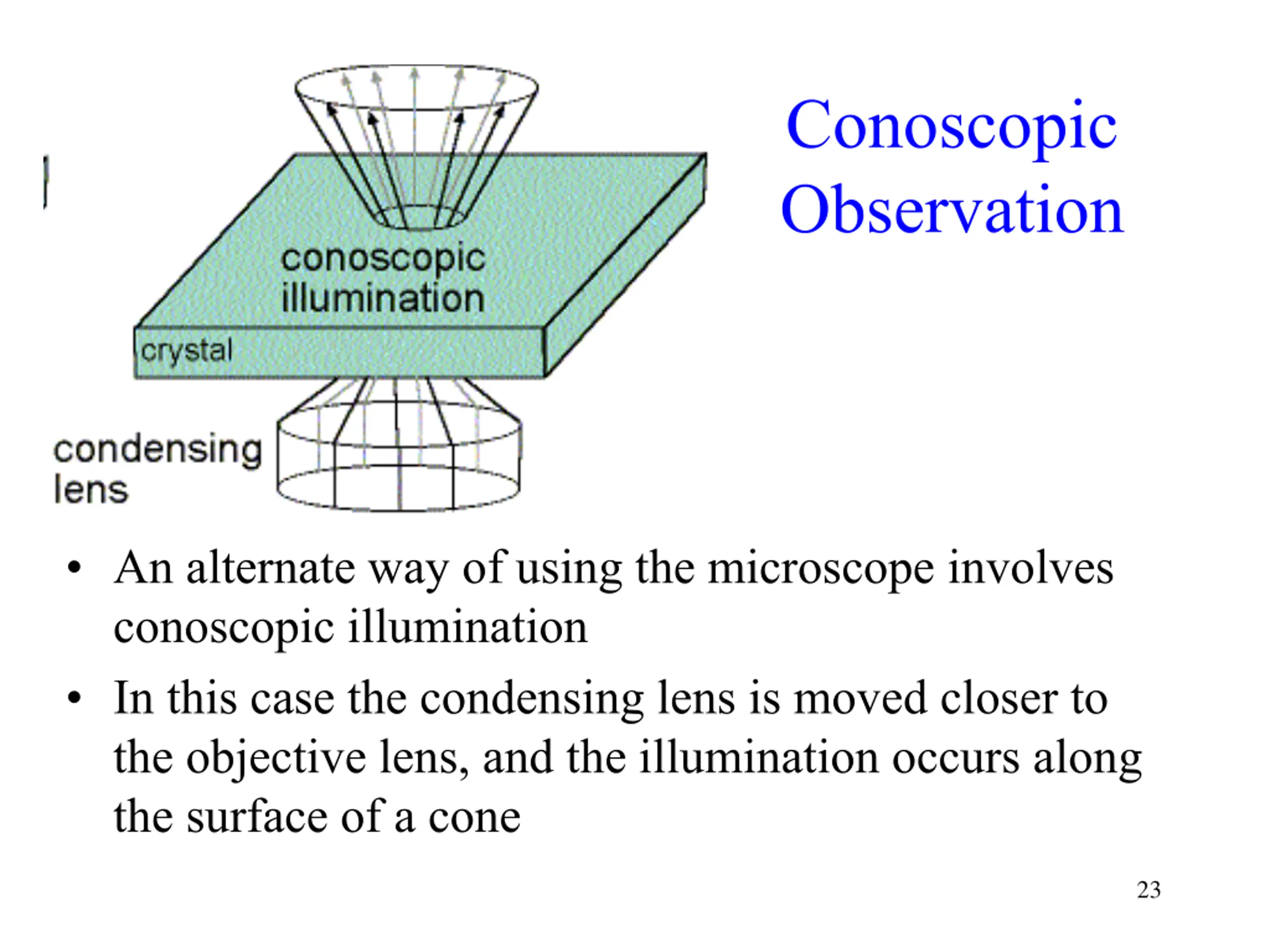 Conoscopic Observation

conoscopic illumination

crystal

condensing lens

• An alternate way of using the microscope involves conoscopic illumination

• In this case the condensing lens is moved closer to the objective lens, and the illumination occurs along the surface of a cone

23